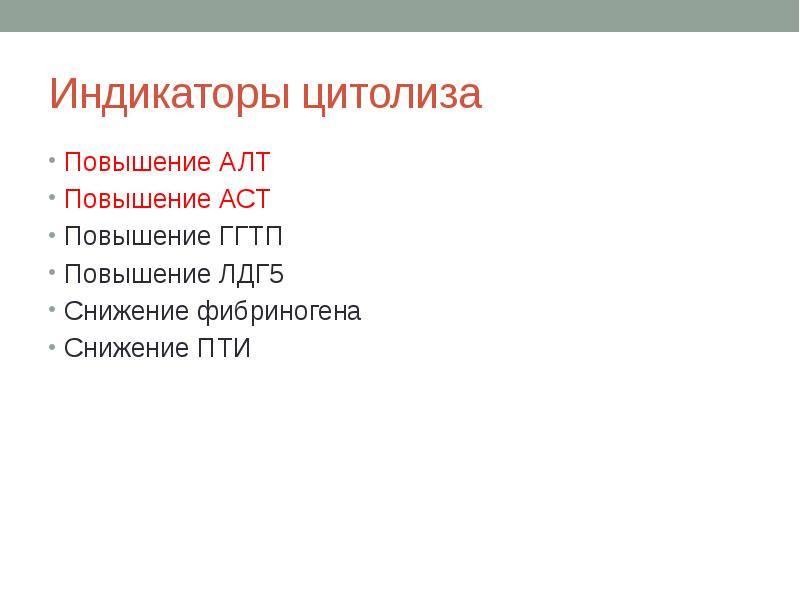 Индикаторы цитолиза

• Повышение АЛТ
• Повышение АСТ
• Повышение ГГТП
• Повышение ЛДГ5
• Снижение фибриногена
• Снижение ПТИ